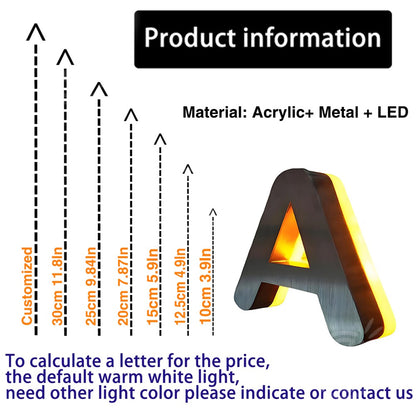 Product information

Material: Acrylic+ Metal + LED

Customized
30cm 11.8In
25cm 9.84In
20cm 7.87In
15cm 5.9In
12.5cm 4.9In
10cm 3.9In

A

To calculate a letter for the price, the default warm white light, need other light color please indicate or contact us